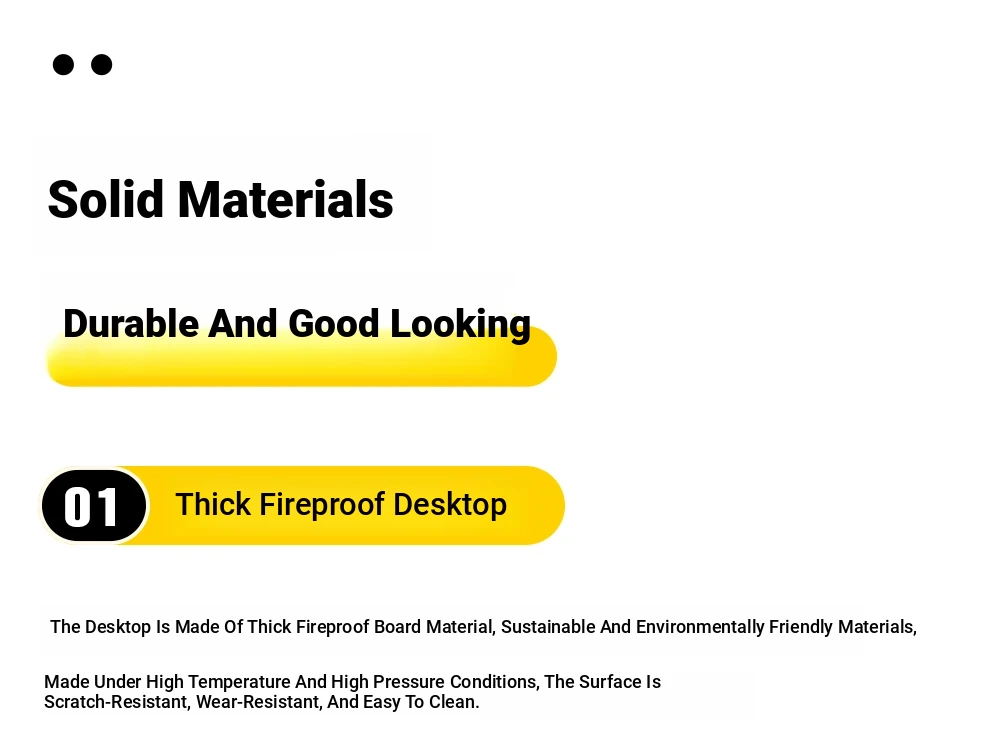 Solid Materials

Durable And Good Looking

01 Thick Fireproof Desktop

The Desktop Is Made Of Thick Fireproof Board Material, Sustainable And Environmentally Friendly Materials,

Made Under High Temperature And High Pressure Conditions, The Surface Is Scratch-Resistant, Wear-Resistant, And Easy To Clean.